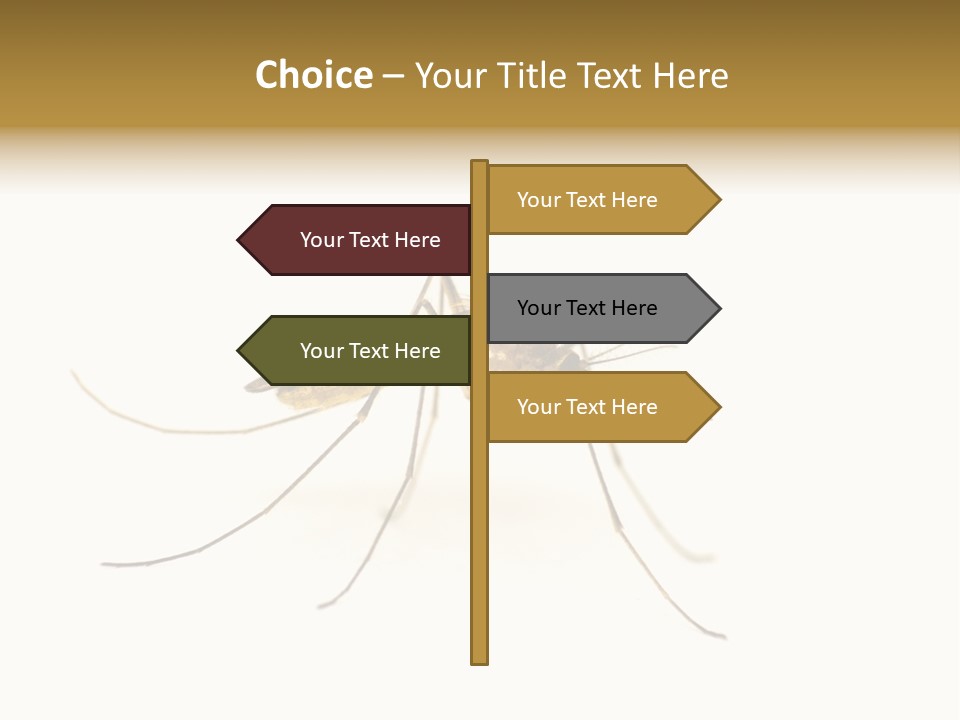 Choice – Your Title Text Here

Your Text Here

Your Text Here

Your Text Here

Your Text Here

Your Text Here